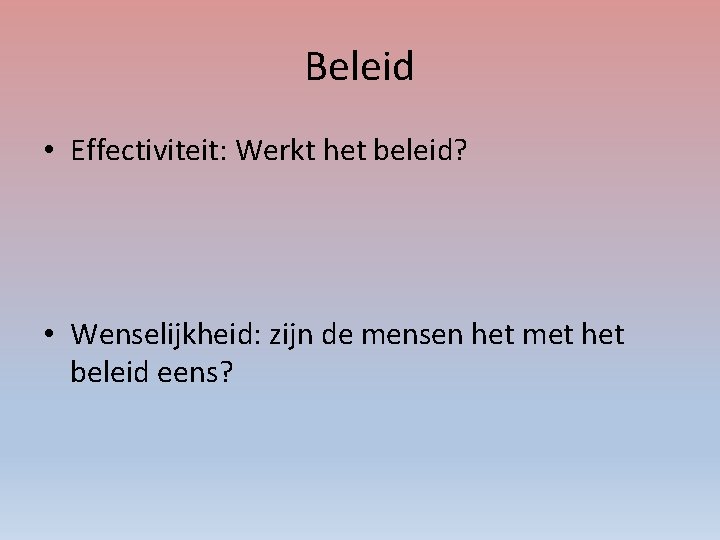 Beleid

• Effectiviteit: Werkt het beleid?

• Wenselijkheid: zijn de mensen het met het beleid eens?